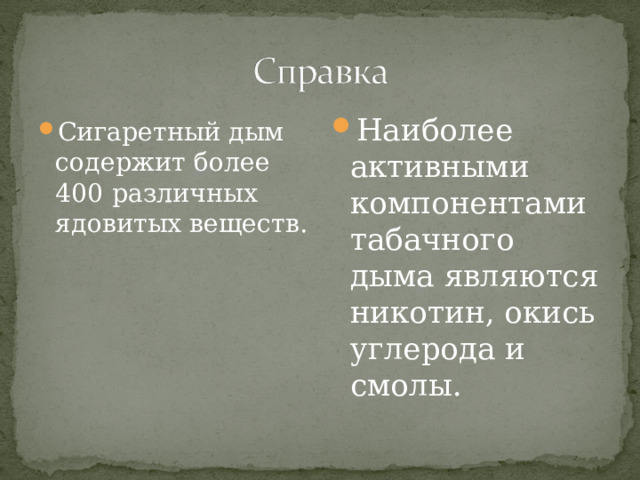 Справка

Сигаретный дым содержит более 400 различных ядовитых веществ.

Наиболее активными компонентами табачного дыма являются никотин, окись углерода и смолы.